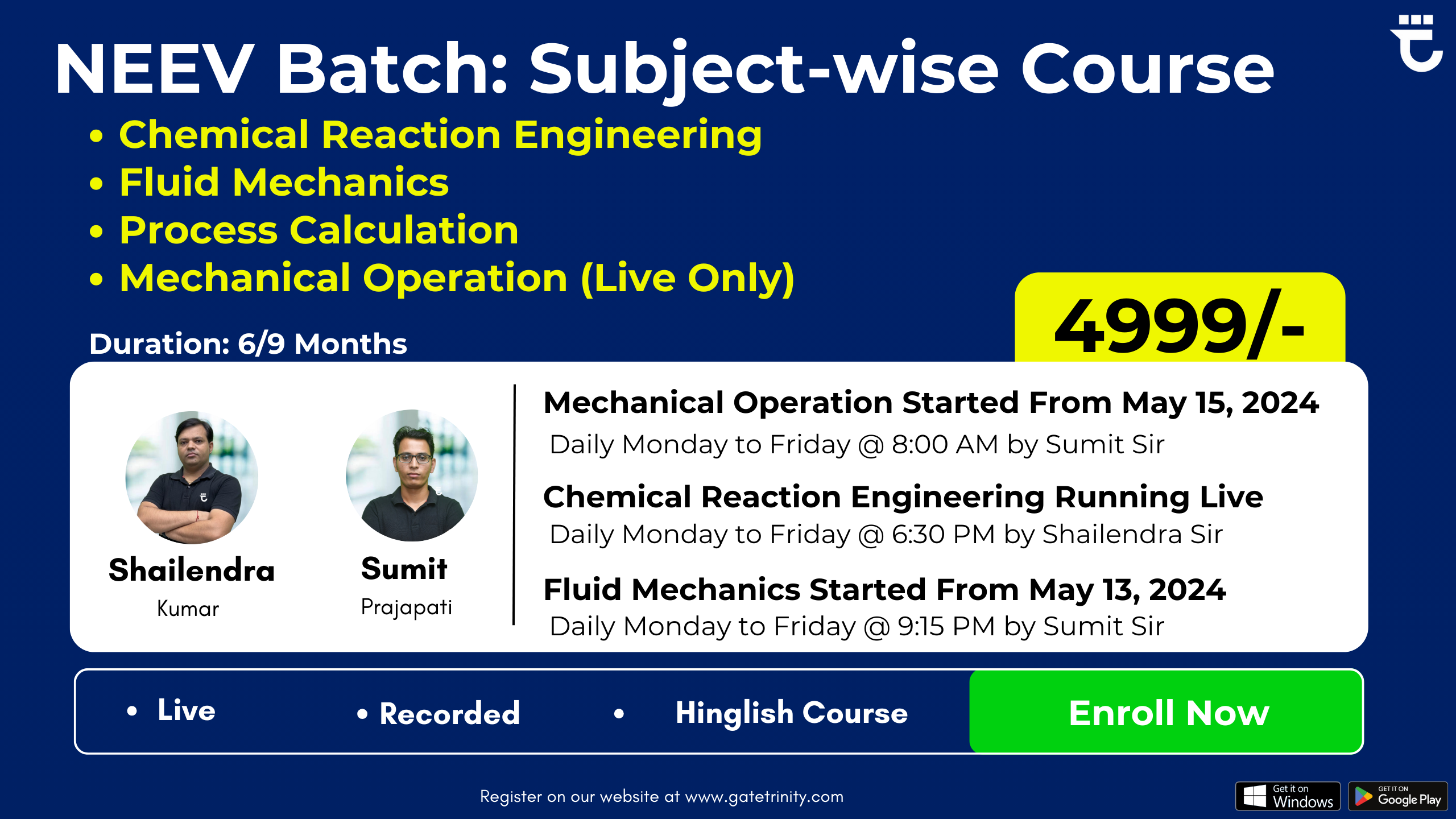 NEEV Batch: Subject-wise Course

• Chemical Reaction Engineering
• Fluid Mechanics
• Process Calculation
• Mechanical Operation (Live Only)

Duration: 6/9 Months

4999/-

Shailendra
Kumar

Sumit
Prajapati

Mechanical Operation Started From May 15, 2024
Daily Monday to Friday @ 8:00 AM by Sumit Sir

Chemical Reaction Engineering Running Live
Daily Monday to Friday @ 6:30 PM by Shailendra Sir

Fluid Mechanics Started From May 13, 2024
Daily Monday to Friday @ 9:15 PM by Sumit Sir

• Live • Recorded • Hinglish Course

Enroll Now

Register on our website at www.gatetrinity.com

Get it on Windows

GET IT ON Google Play